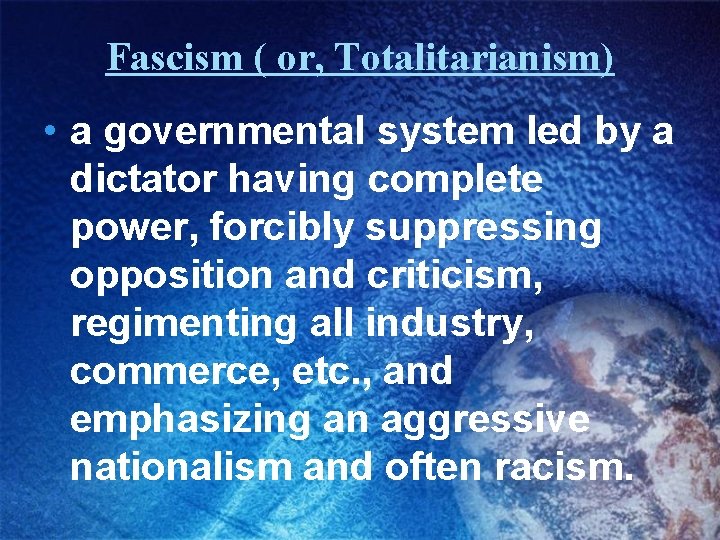 Fascism ( or, Totalitarianism)

• a governmental system led by a dictator having complete power, forcibly suppressing opposition and criticism, regimenting all industry, commerce, etc., and emphasizing an aggressive nationalism and often racism.